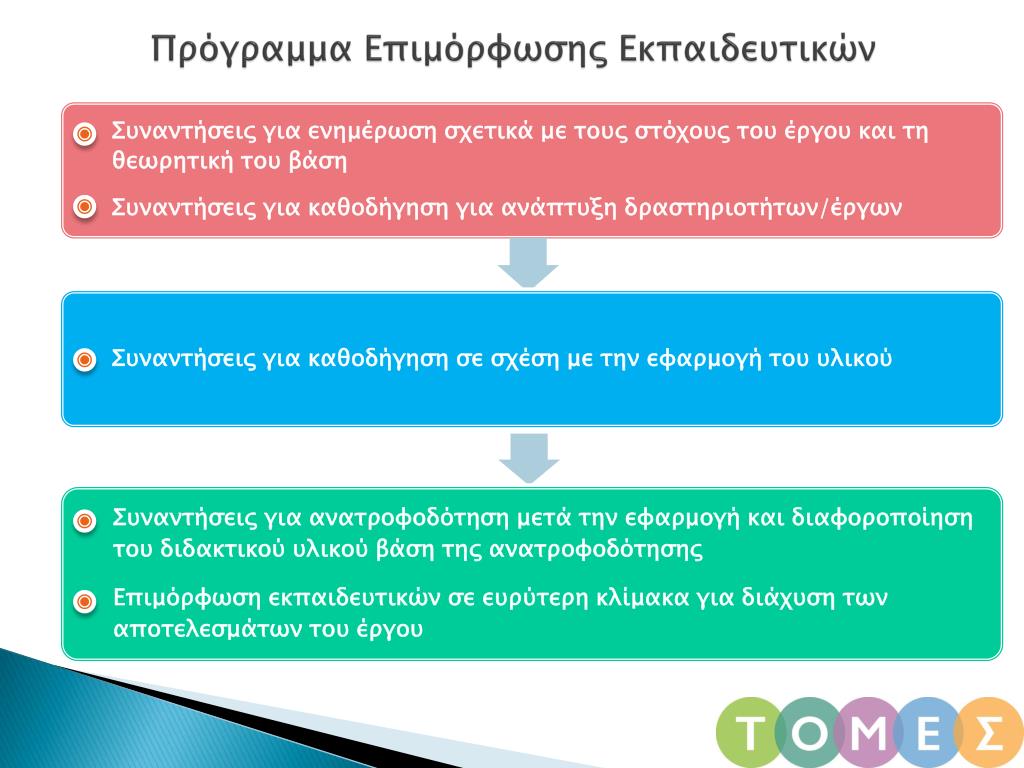 Πρόγραμμα Επιμόρφωσης Εκπαιδευτικών

Συναντήσεις για ενημέρωση σχετικά με τους στόχους του έργου και τη θεωρητική του βάση

Συναντήσεις για καθοδήγηση για ανάπτυξη δραστηριοτήτων/έργων

Συναντήσεις για καθοδήγηση σε σχέση με την εφαρμογή του υλικού

Συναντήσεις για ανατροφοδότηση μετά την εφαρμογή και διαφοροποίηση του διδακτικού υλικού βάση της ανατροφοδότησης

Επιμόρφωση εκπαιδευτικών σε ευρύτερη κλίμακα για διάχυση των αποτελεσμάτων του έργου

ΤΟΜΕΣ